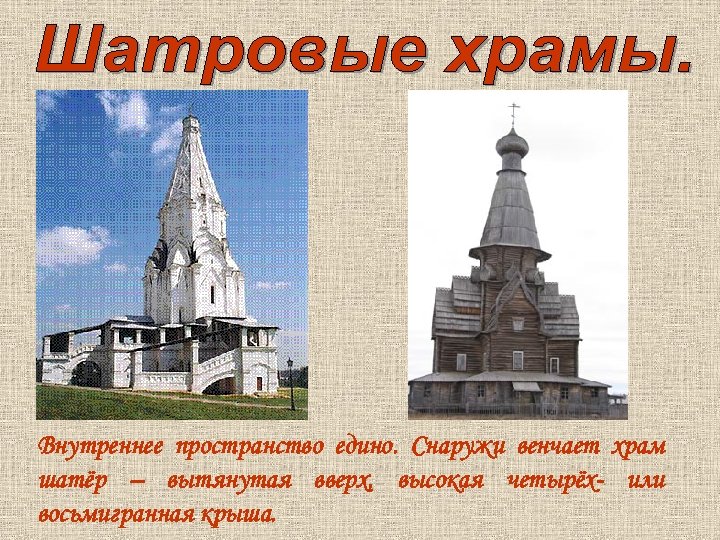 Шатровые храмы.

Внутреннее пространство едино. Снаружи венчает храм шатёр – вытянутая вверх, высокая четырёх- или восьмигранная крыша.